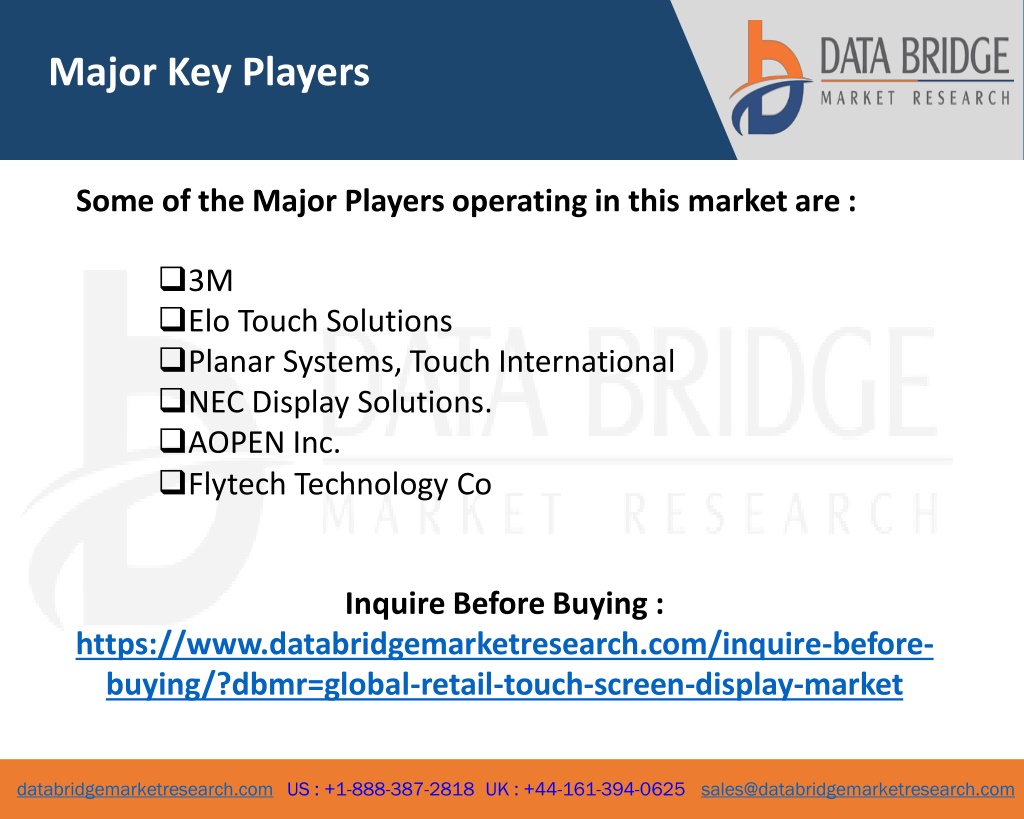 Major Key Players

DATA BRIDGE
MARKET RESEARCH

Some of the Major Players operating in this market are :

❑3M
❑Elo Touch Solutions
❑Planar Systems, Touch International
❑NEC Display Solutions.
❑AOPEN Inc.
❑Flytech Technology Co

DATA BRIDGE
MARKET RESEARCH

Inquire Before Buying :
https://www.databridgemarketresearch.com/inquire-before-buying/?dbmr=global-retail-touch-screen-display-market

databridgemarketresearch.com US : +1-888-387-2818 UK : +44-161-394-0625 sales@databridgemarketresearch.com